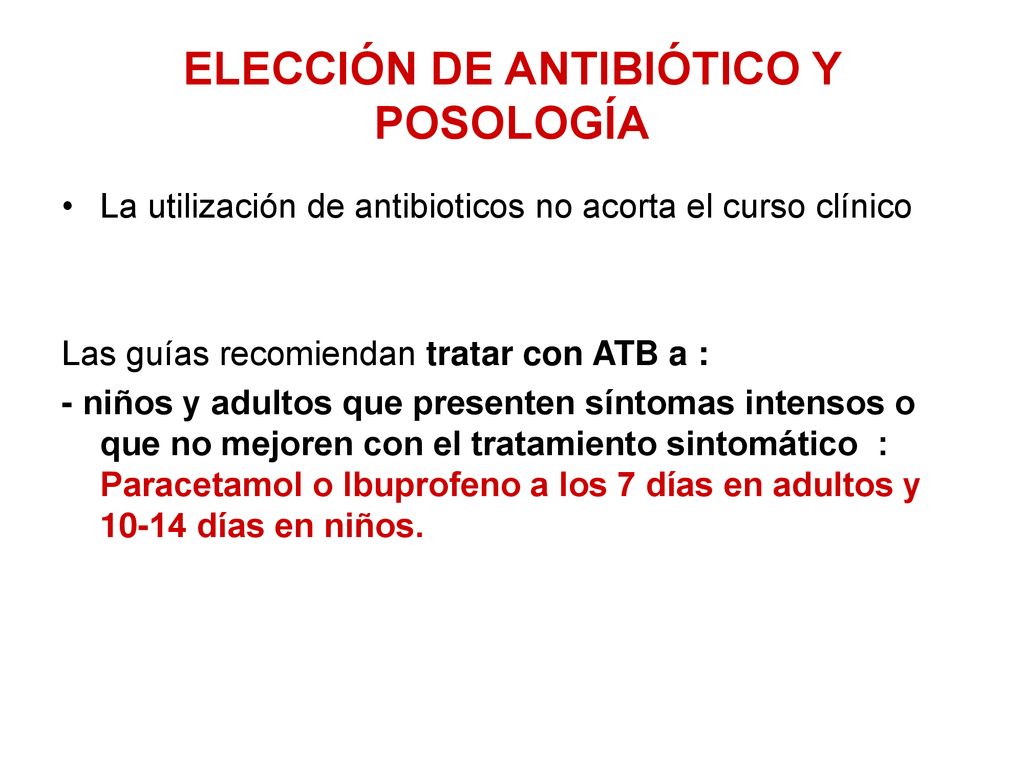 ELECCIÓN DE ANTIBIÓTICO Y POSOLOGÍA

• La utilización de antibioticos no acorta el curso clínico

Las guías recomiendan tratar con ATB a :

- niños y adultos que presenten síntomas intensos o que no mejoren con el tratamiento sintomático : Paracetamol o Ibuprofeno a los 7 días en adultos y 10-14 días en niños.